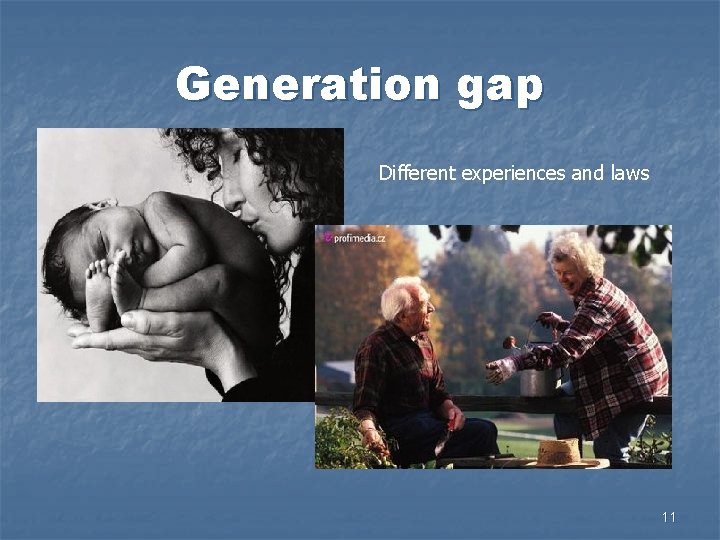 Generation gap

Different experiences and laws

profimedia.cz

11